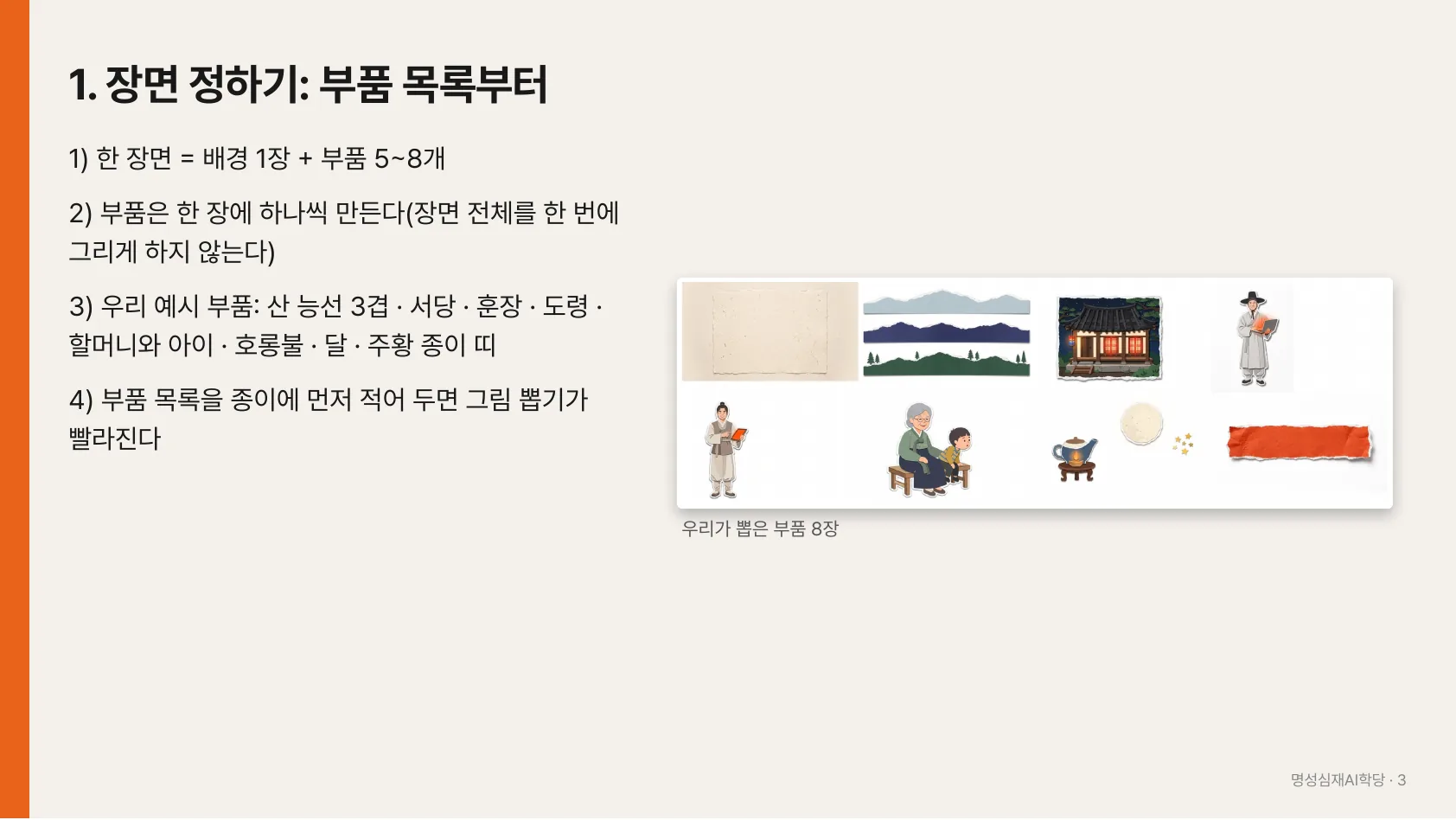 1. 장면 정하기: 부품 목록부터

1) 한 장면 = 배경 1장 + 부품 5~8개

2) 부품은 한 장에 하나씩 만든다(장면 전체를 한 번에 그리게 하지 않는다)

3) 우리 예시 부품: 산 능선 3겹 · 서당 · 훈장 · 도령 · 할머니와 아이 · 호롱불 · 달 · 주황 종이 띠

4) 부품 목록을 종이에 먼저 적어 두면 그림 뽑기가 빨라진다

우리가 뽑은 부품 8장

명성심재AI학당 · 3